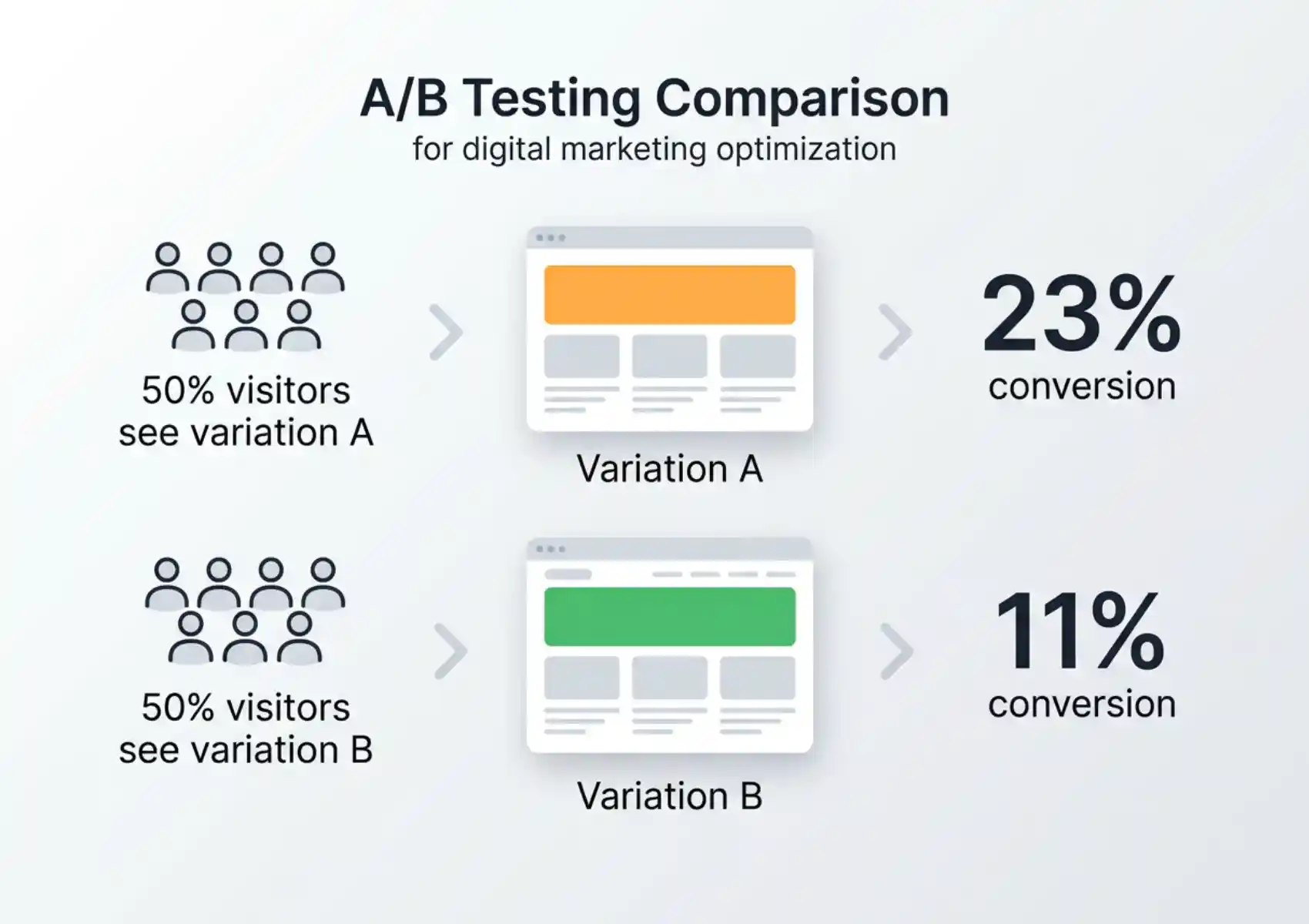 A/B Testing Comparison
for digital marketing optimization

50% visitors see variation A

Variation A

23%
conversion

50% visitors see variation B

Variation B

11%
conversion